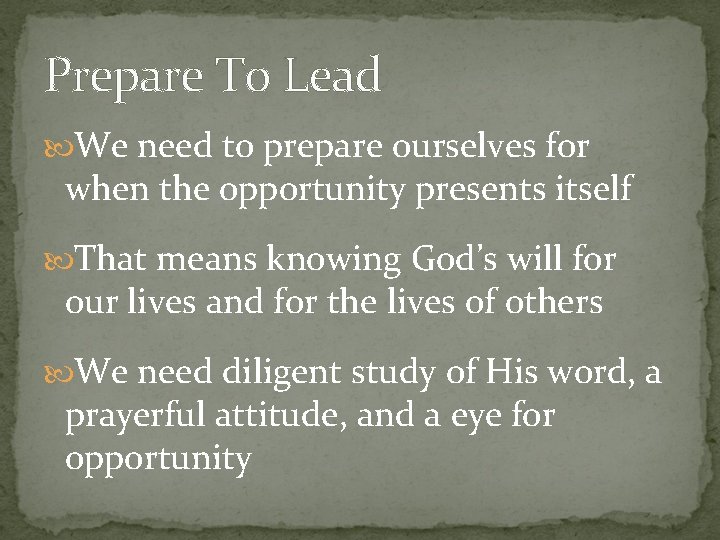 Prepare To Lead

We need to prepare ourselves for when the opportunity presents itself

That means knowing God's will for our lives and for the lives of others

We need diligent study of His word, a prayerful attitude, and a eye for opportunity